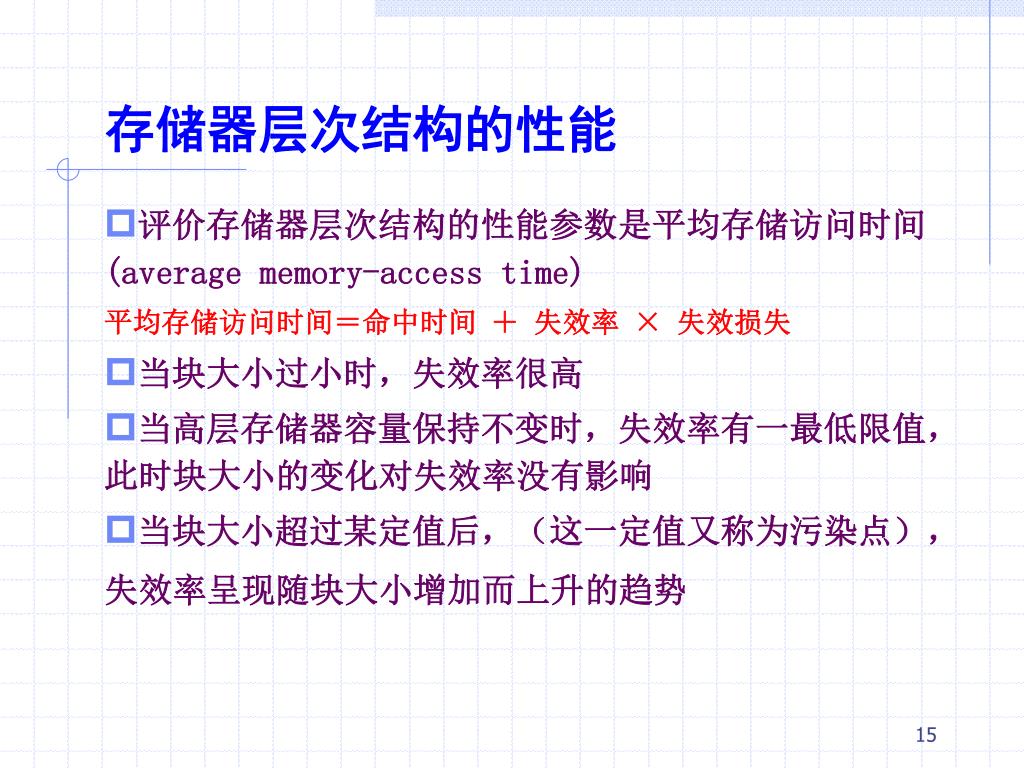 存储器层次结构的性能

评价存储器层次结构的性能参数是平均存储访问时间(average memory-access time)

平均存储访问时间＝命中时间 ＋ 失效率 × 失效损失

当块大小过小时，失效率很高

当高层存储器容量保持不变时，失效率有一最低限值，此时块大小的变化对失效率没有影响

当块大小超过某定值后，（这一定值又称为污染点），失效率呈现随块大小增加而上升的趋势

15